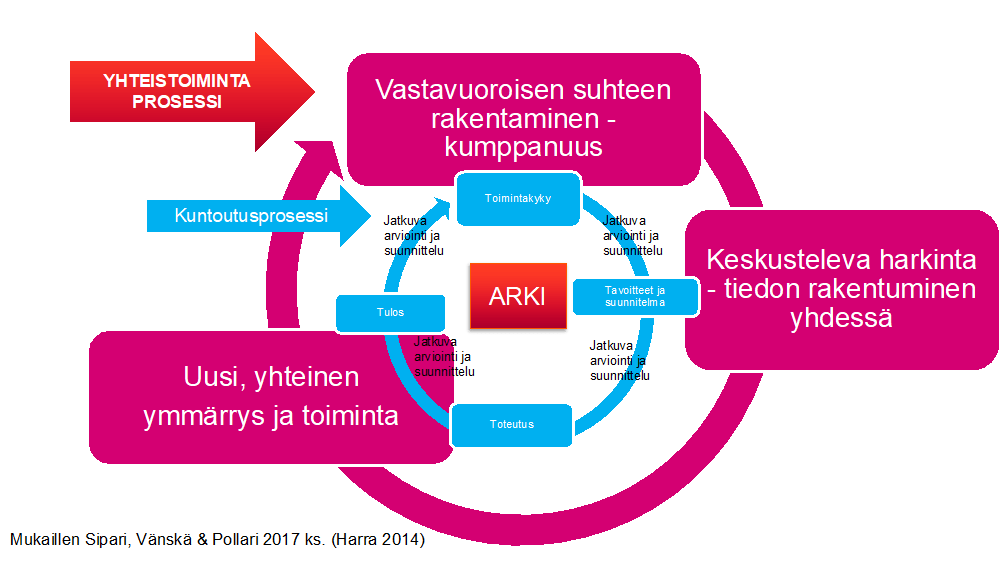 YHTEISTOIMINTA PROSESSI

Vastavuoroisen suhteen rakentaminen - kumppanuus

Kuntoutusprosessi

Toimintakyky

Jatkuva arviointi ja suunnittelu

Jatkuva arviointi ja suunnittelu

Keskusteleva harkinta - tiedon rakentuminen yhdessä

ARKI

Tavoitteet ja suunnitelma

Tulos

Jatkuva arviointi ja suunnittelu

Jatkuva arviointi ja suunnittelu

Uusi, yhteinen ymmärrys ja toiminta

Toteutus

Mukaillen Sipari, Vänskä & Pollari 2017 ks. (Harra 2014)